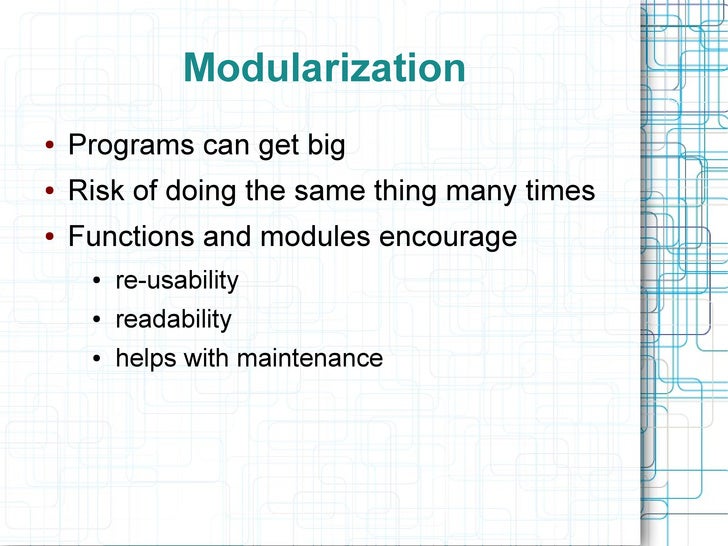 Modularization

• Programs can get big
• Risk of doing the same thing many times
• Functions and modules encourage
  • re-usability
  • readability
  • helps with maintenance